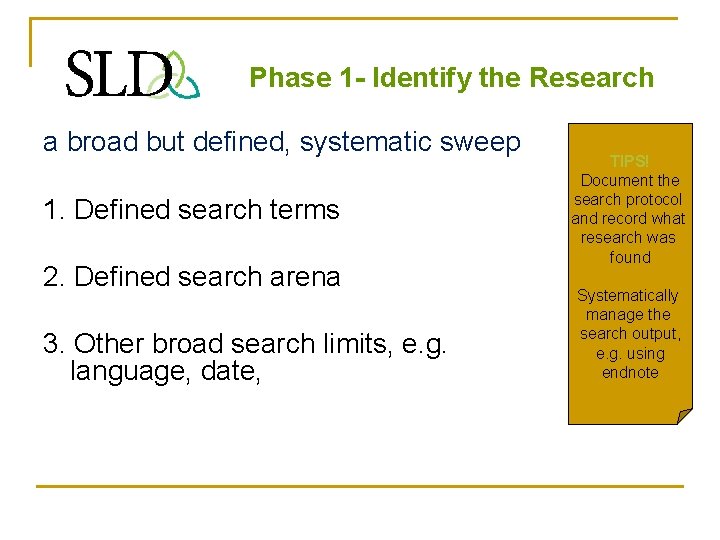 SLD

Phase 1- Identify the Research

a broad but defined, systematic sweep

1. Defined search terms

2. Defined search arena

3. Other broad search limits, e.g. language, date,

TIPS!
Document the search protocol and record what research was found

Systematically manage the search output, e.g. using endnote